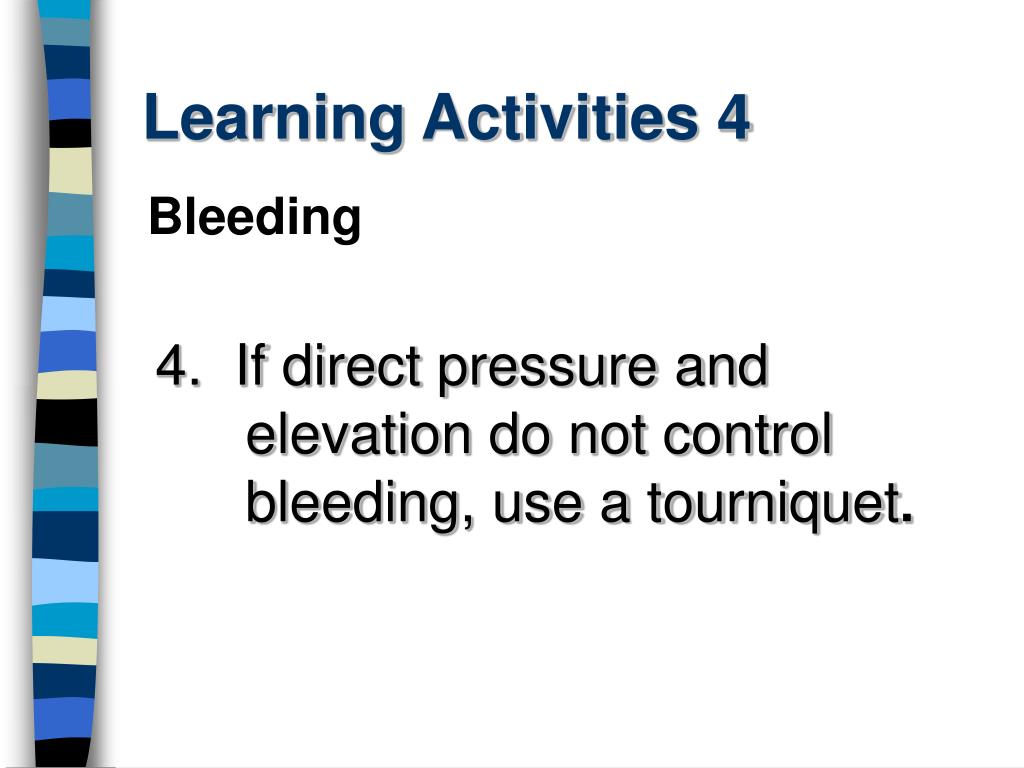 Learning Activities 4

Bleeding

4. If direct pressure and elevation do not control bleeding, use a tourniquet.